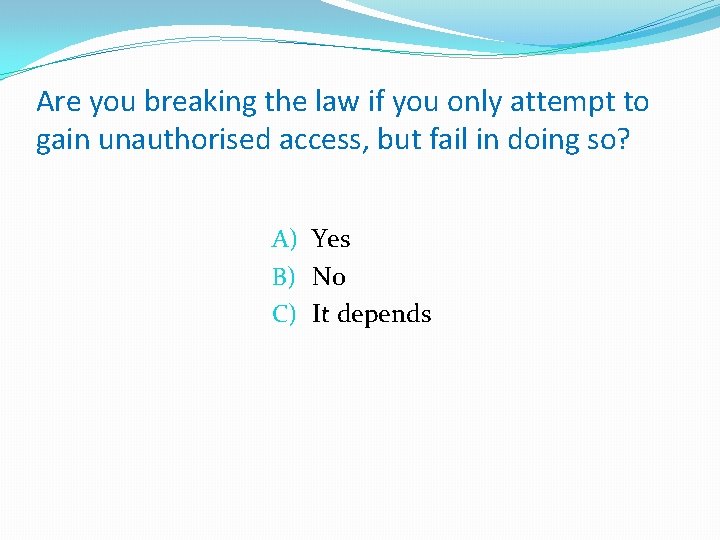 Are you breaking the law if you only attempt to gain unauthorised access, but fail in doing so?

A) Yes
B) No
C) It depends